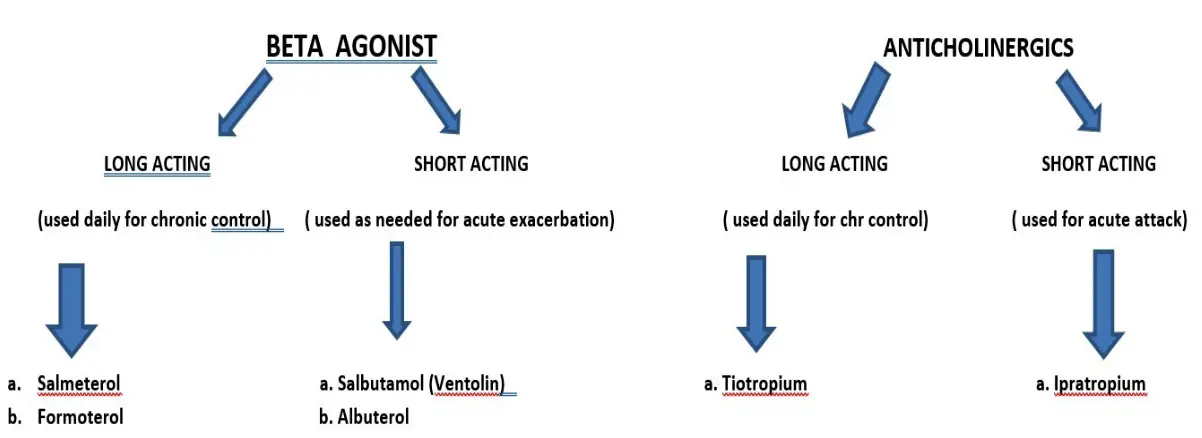 BETA AGONIST

LONG ACTING

(used daily for chronic control)

a. Salmeterol
b. Formoterol

SHORT ACTING

( used as needed for acute exacerbation)

a. Salbutamol (Ventolin)
b. Albuterol

ANTICHOLINERGICS

LONG ACTING

( used daily for chr control)

a. Tiotropium

SHORT ACTING

( used for acute attack)

a. Ipratropium